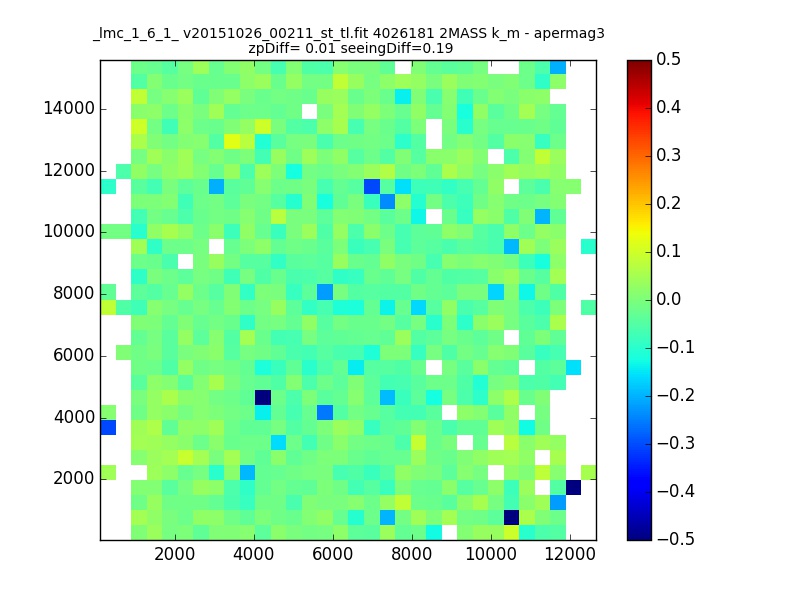 _lmc_1_6_1_ v20151026_00211_st_tl.fit 4026181 2MASS k_m - apermag3
zpDiff= 0.01 seeingDiff=0.19

14000
12000
10000
8000
6000
4000
2000

2000 4000 6000 8000 10000 12000

0.5
0.4
0.3
0.2
0.1
0.0
−0.1
−0.2
−0.3
−0.4
−0.5